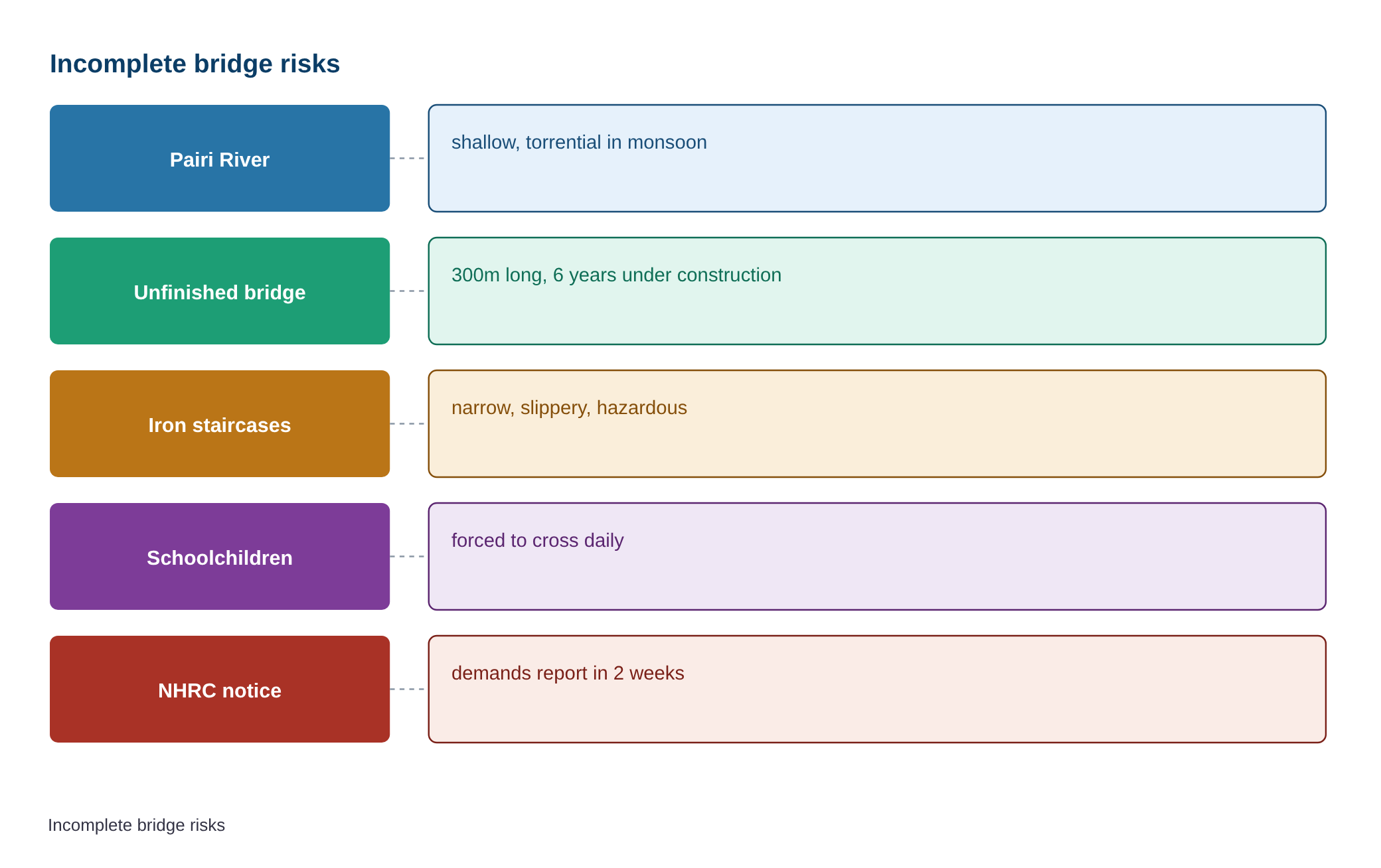 Incomplete bridge risks

Pairi River

shallow, torrential in monsoon

Unfinished bridge

300m long, 6 years under construction

Iron staircases

narrow, slippery, hazardous

Schoolchildren

forced to cross daily

NHRC notice

demands report in 2 weeks

Incomplete bridge risks